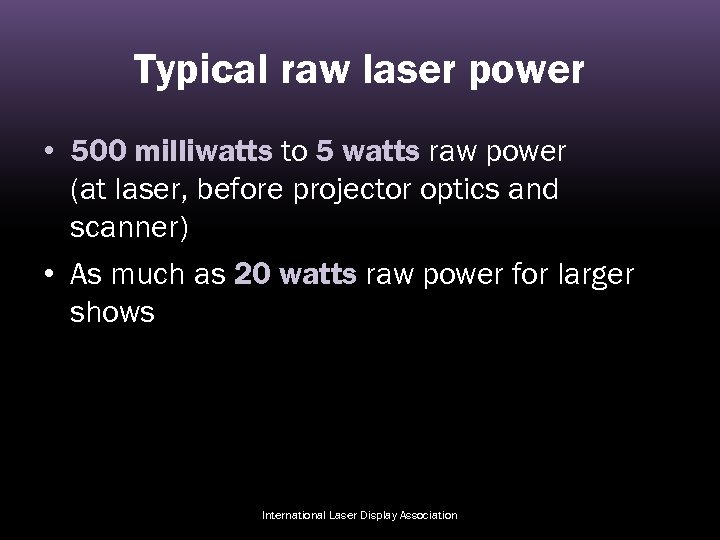 Typical raw laser power

• 500 milliwatts to 5 watts raw power (at laser, before projector optics and scanner)
• As much as 20 watts raw power for larger shows

International Laser Display Association